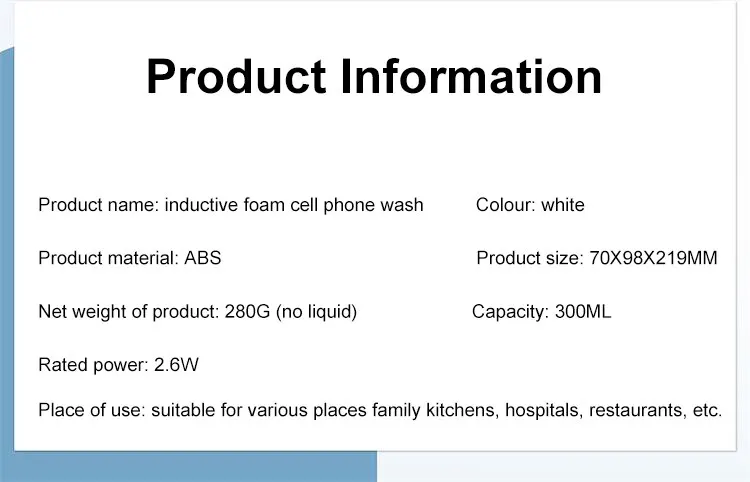 Product Information

Product name: inductive foam cell phone wash

Colour: white

Product material: ABS

Product size: 70X98X219MM

Net weight of product: 280G (no liquid)

Capacity: 300ML

Rated power: 2.6W

Place of use: suitable for various places family kitchens, hospitals, restaurants, etc.